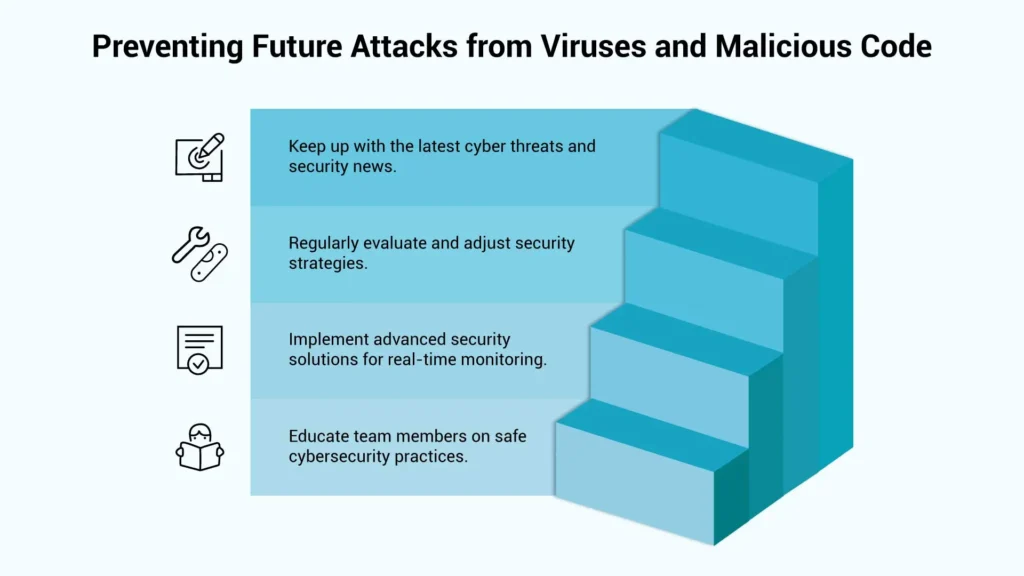 Preventing Future Attacks from Viruses and Malicious Code

Keep up with the latest cyber threats and security news.

Regularly evaluate and adjust security strategies.

Implement advanced security solutions for real-time monitoring.

Educate team members on safe cybersecurity practices.